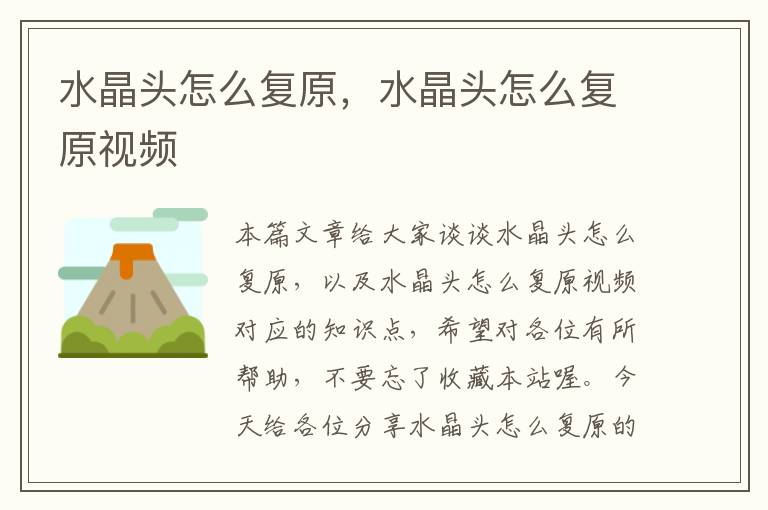 水晶头怎么复原，水晶头怎么复原视频

本篇文章给大家谈谈水晶头怎么复原，以及水晶头怎么复原视频对应的知识点，希望对各位有所帮助，不要忘了收藏本站喔。今天给各位分享水晶头怎么复原的